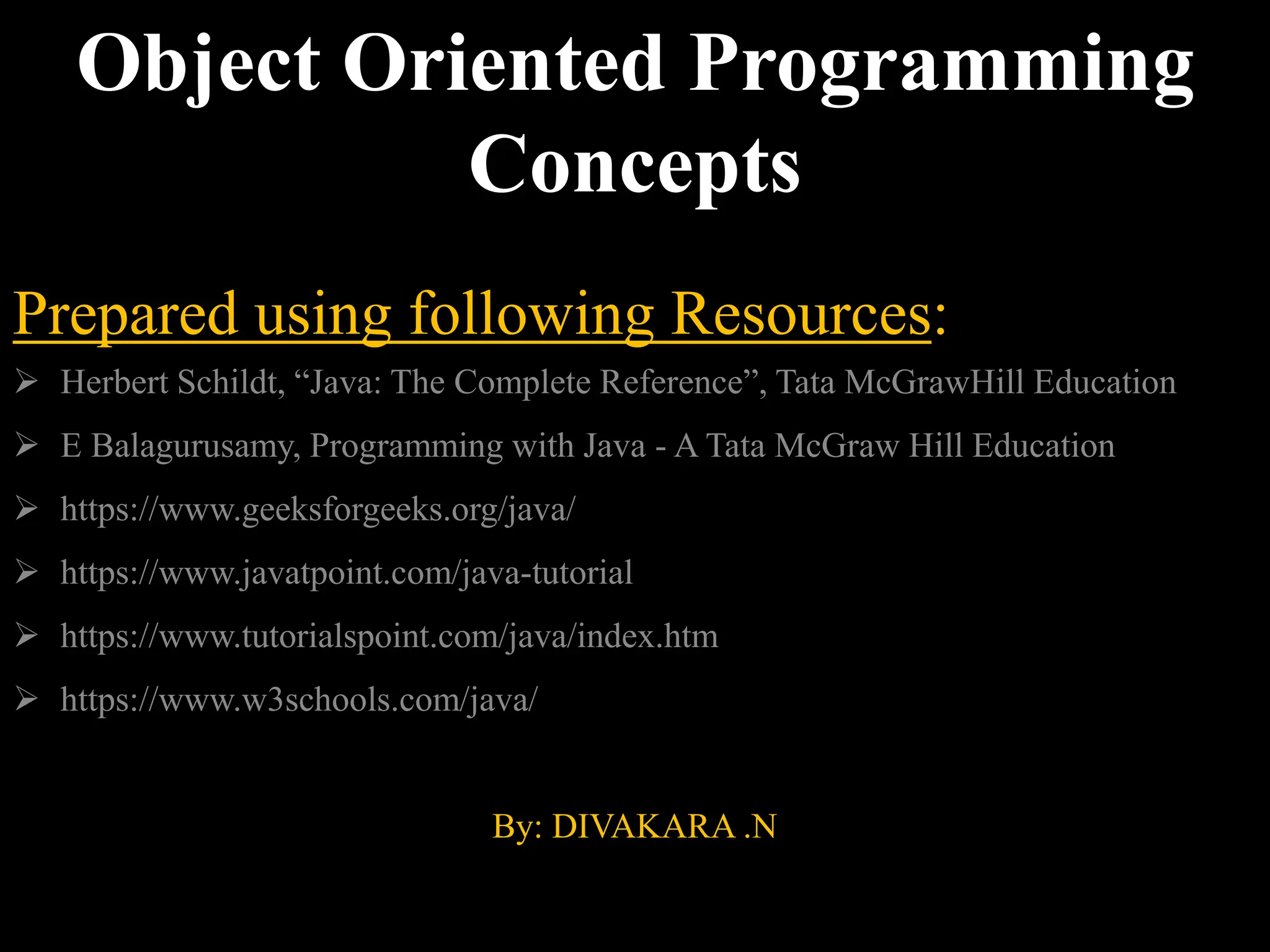 Object Oriented Programming Concepts

Prepared using following Resources:

➢ Herbert Schildt, “Java: The Complete Reference”, Tata McGrawHill Education

➢ E Balagurusamy, Programming with Java - A Tata McGraw Hill Education

➢ https://www.geeksforgeeks.org/java/

➢ https://www.javatpoint.com/java-tutorial

➢ https://www.tutorialspoint.com/java/index.htm

➢ https://www.w3schools.com/java/

By: DIVAKARA .N